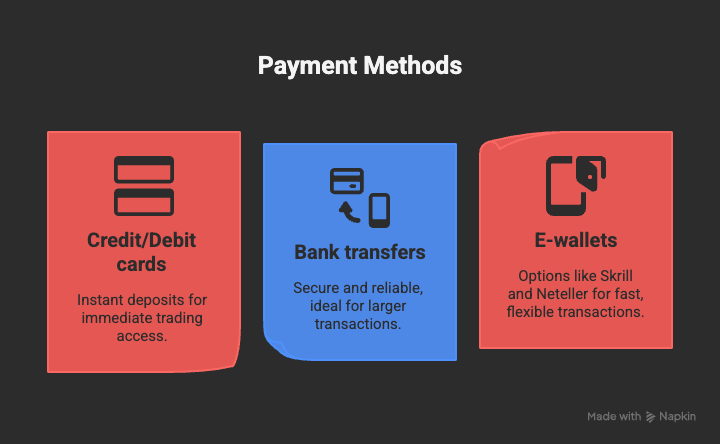 Payment Methods

Credit/Debit cards

Instant deposits for immediate trading access.

Bank transfers

Secure and reliable, ideal for larger transactions.

E-wallets

Options like Skrill and Neteller for fast, flexible transactions.

Made with Napkin